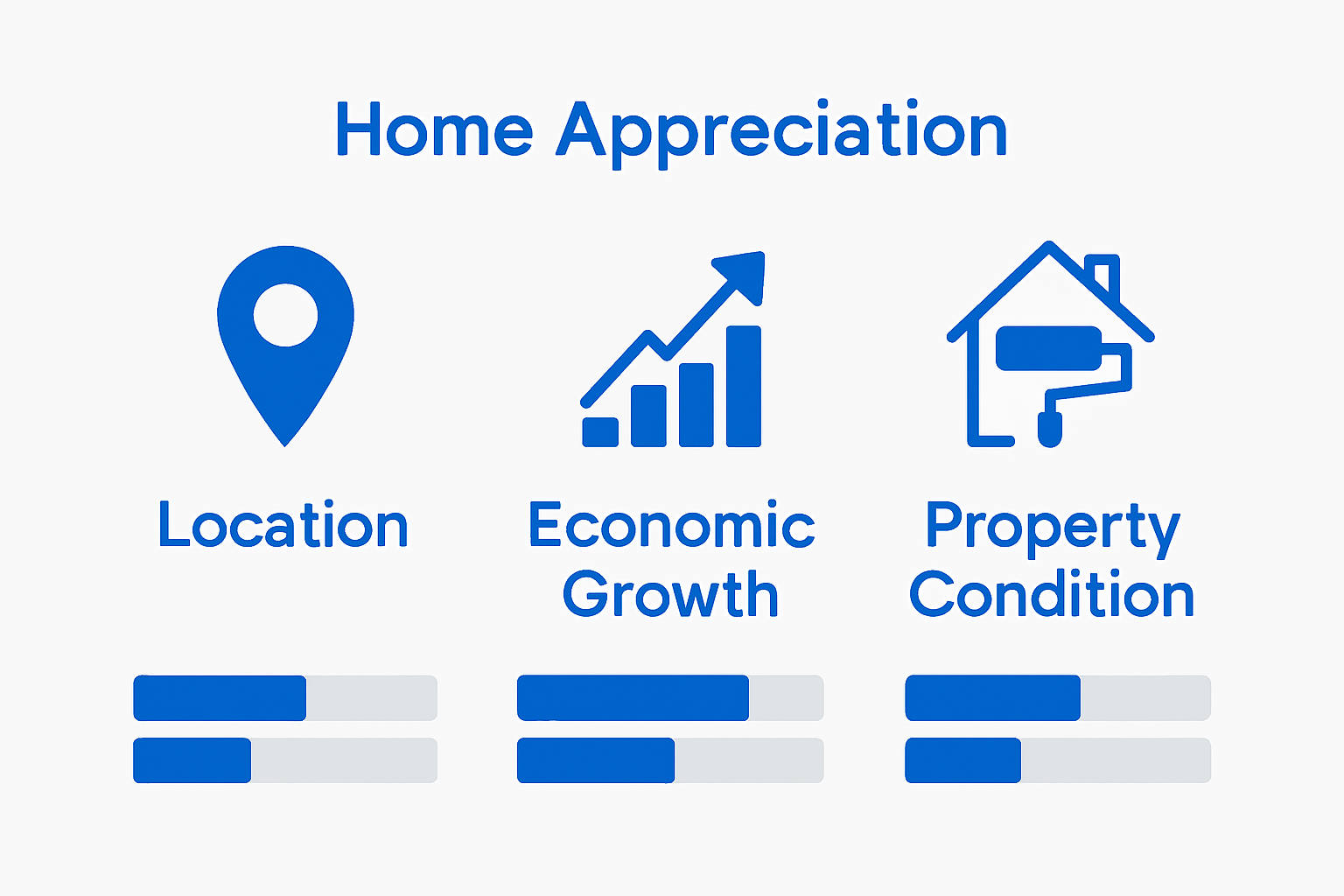 Home Appreciation

Location

Economic Growth

Property Condition